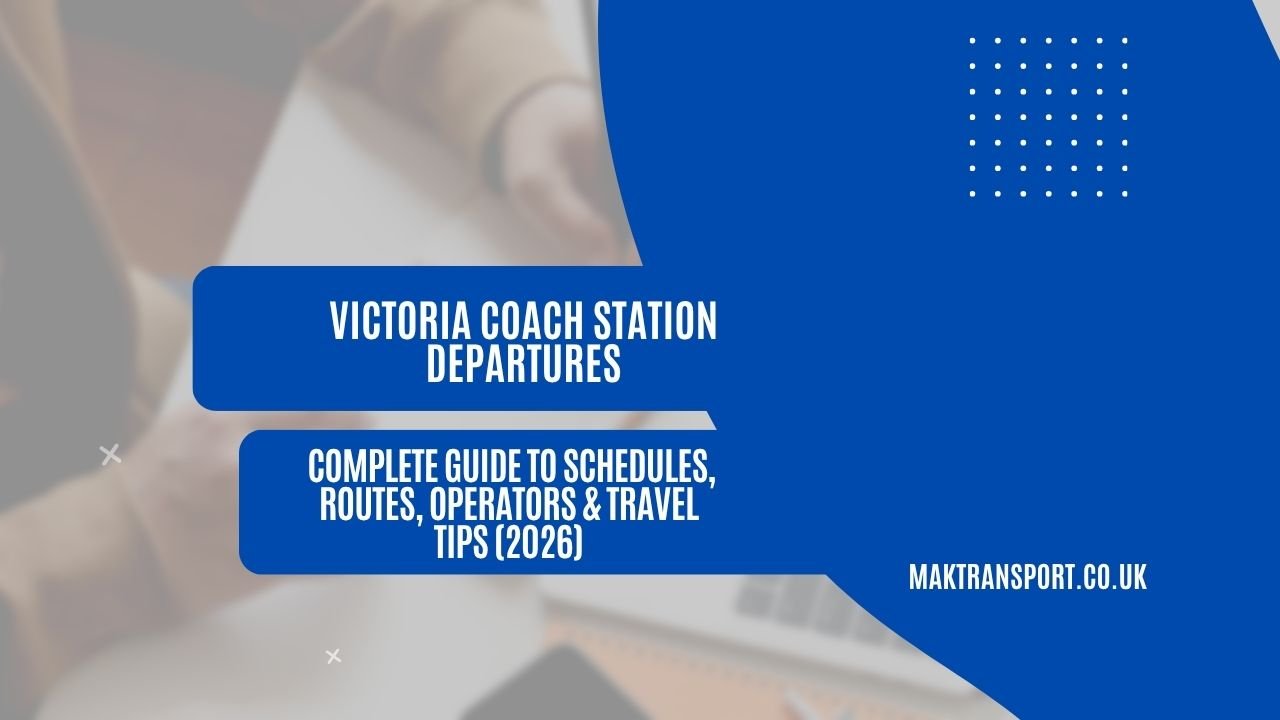 VICTORIA COACH STATION DEPARTURES

COMPLETE GUIDE TO SCHEDULES, ROUTES, OPERATORS & TRAVEL TIPS (2026)

MAKTRANSPORT.CO.UK